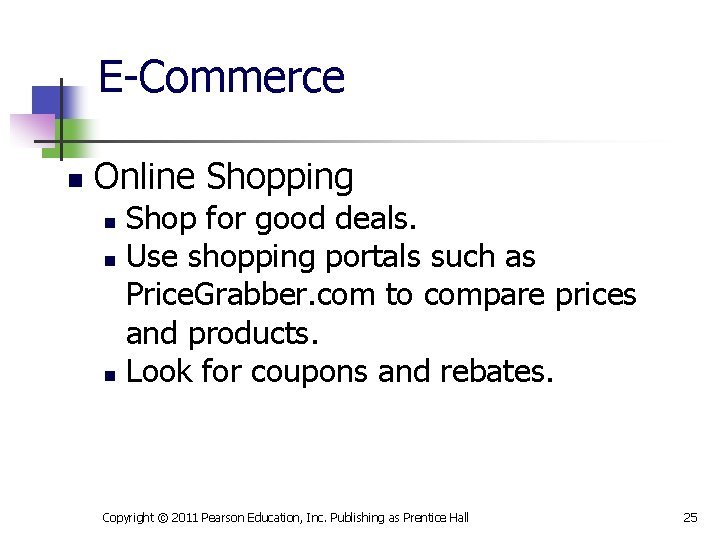 E-Commerce

- Online Shopping
  - Shop for good deals.
  - Use shopping portals such as PriceGrabber.com to compare prices and products.
  - Look for coupons and rebates.

Copyright © 2011 Pearson Education, Inc. Publishing as Prentice Hall

25